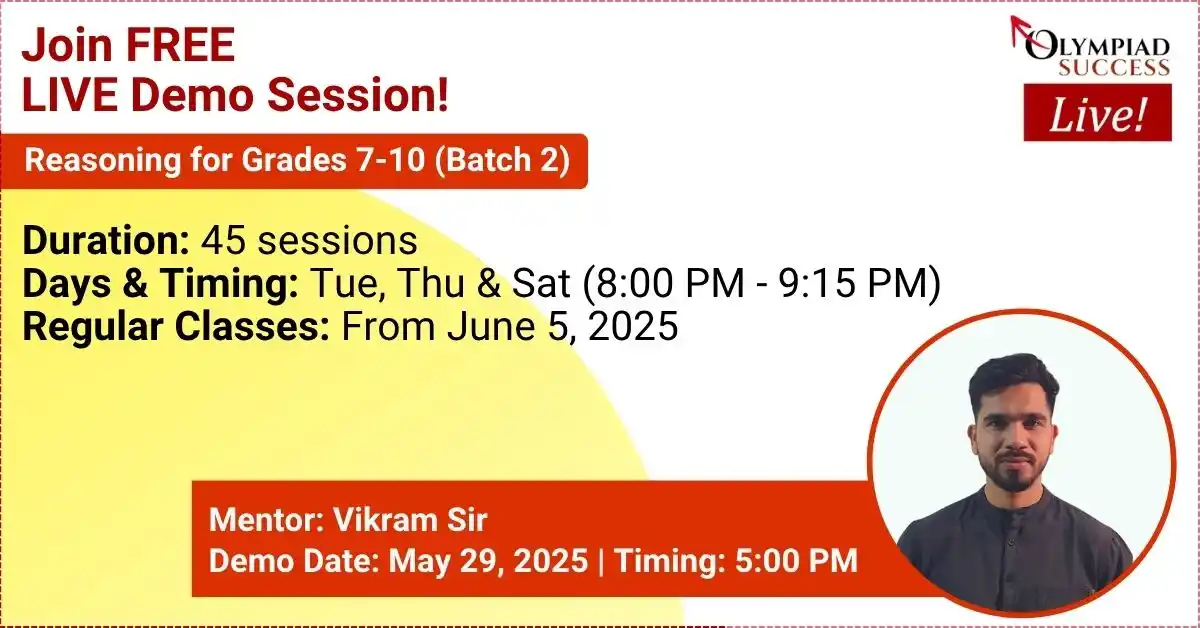 Join FREE
LIVE Demo Session!

OLYMPIAD SUCCESS
Live!

Reasoning for Grades 7-10 (Batch 2)

Duration: 45 sessions
Days & Timing: Tue, Thu & Sat (8:00 PM - 9:15 PM)
Regular Classes: From June 5, 2025

Mentor: Vikram Sir
Demo Date: May 29, 2025 | Timing: 5:00 PM